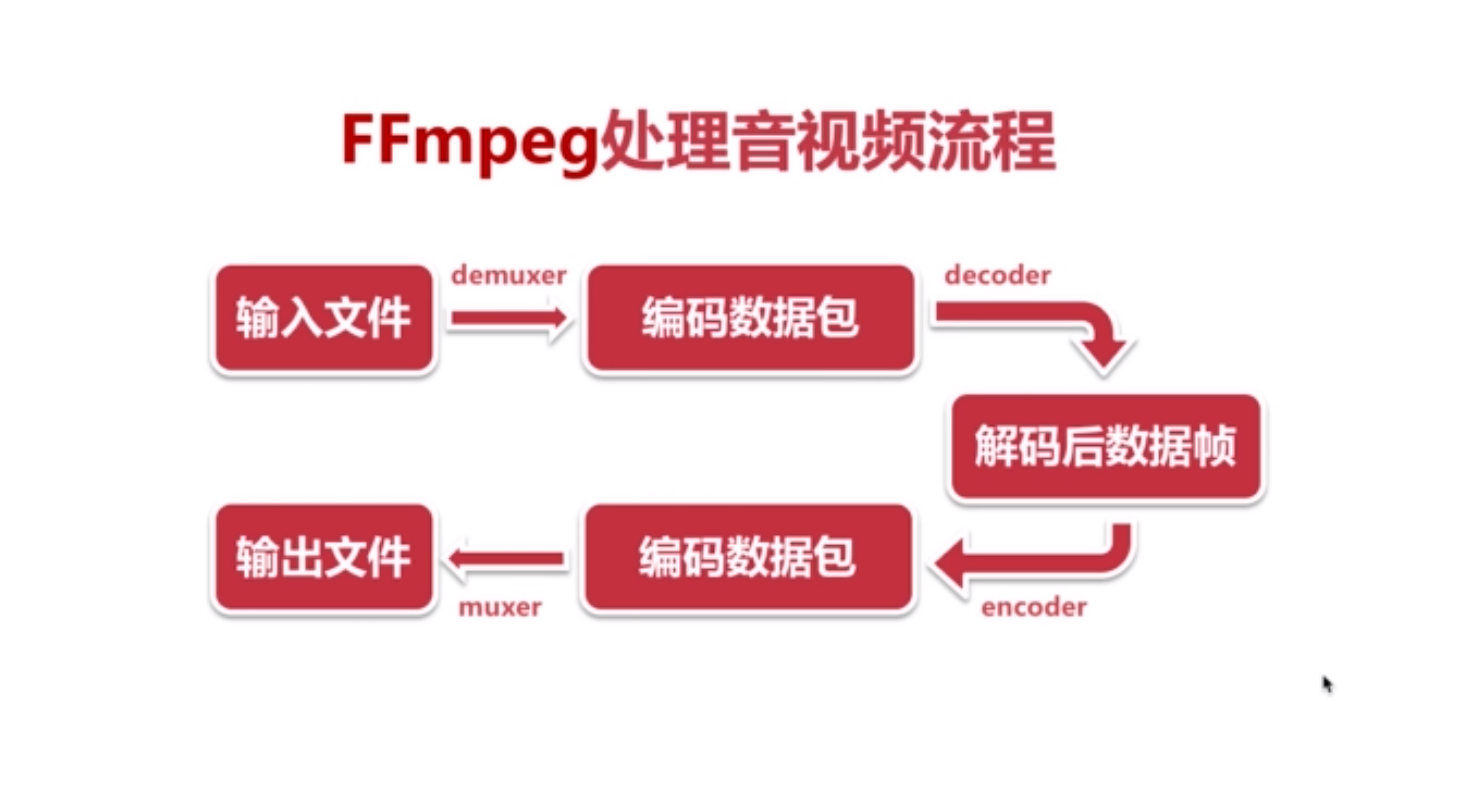 FFmpeg处理音视频流程

输入文件

demuxer

编码数据包

decoder

解码后数据帧

encoder

编码数据包

muxer

输出文件